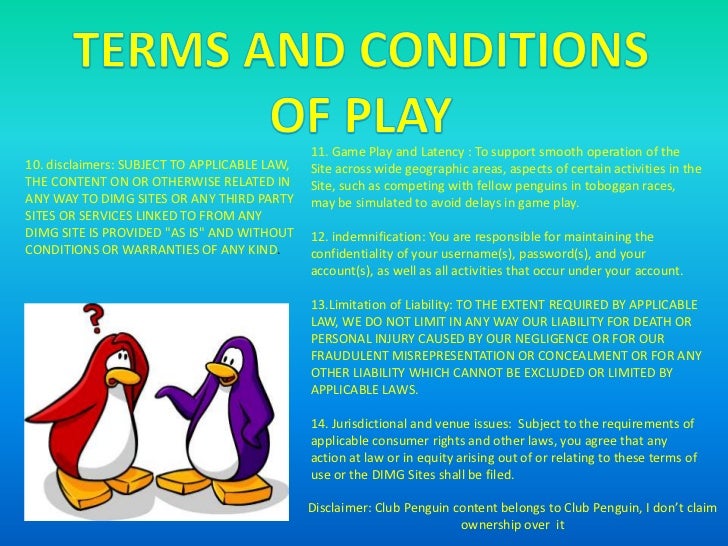 TERMS AND CONDITIONS OF PLAY

10. disclaimers: SUBJECT TO APPLICABLE LAW, THE CONTENT ON OR OTHERWISE RELATED IN ANY WAY TO DIMG SITES OR ANY THIRD PARTY SITES OR SERVICES LINKED TO FROM ANY DIMG SITE IS PROVIDED "AS IS" AND WITHOUT CONDITIONS OR WARRANTIES OF ANY KIND.

?

11. Game Play and Latency : To support smooth operation of the Site across wide geographic areas, aspects of certain activities in the Site, such as competing with fellow penguins in toboggan races, may be simulated to avoid delays in game play.

12. indemnification: You are responsible for maintaining the confidentiality of your username(s), password(s), and your account(s), as well as all activities that occur under your account.

13.Limitation of Liability: TO THE EXTENT REQUIRED BY APPLICABLE LAW, WE DO NOT LIMIT IN ANY WAY OUR LIABILITY FOR DEATH OR PERSONAL INJURY CAUSED BY OUR NEGLIGENCE OR FOR OUR FRAUDULENT MISREPRESENTATION OR CONCEALMENT OR FOR ANY OTHER LIABILITY WHICH CANNOT BE EXCLUDED OR LIMITED BY APPLICABLE LAWS.

14. Jurisdictional and venue issues: Subject to the requirements of applicable consumer rights and other laws, you agree that any action at law or in equity arising out of or relating to these terms of use or the DIMG Sites shall be filed.

Disclaimer: Club Penguin content belongs to Club Penguin, I don't claim ownership over it